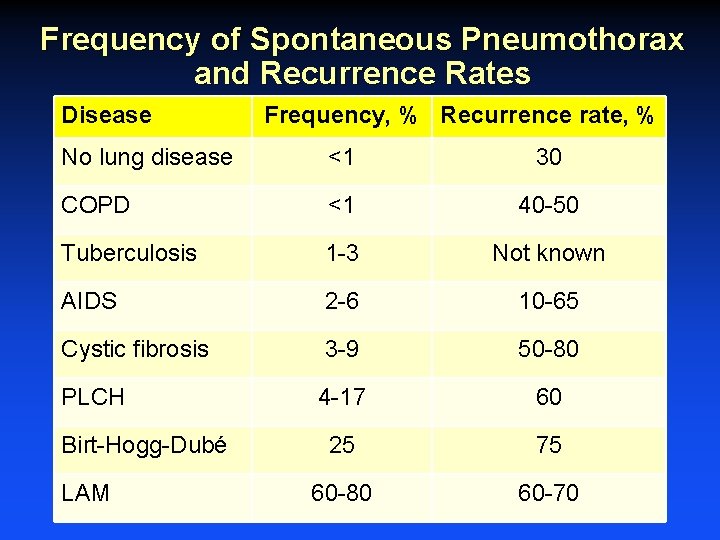 Frequency of Spontaneous Pneumothorax and Recurrence Rates

| Disease | Frequency, % | Recurrence rate, % |
|---|---|---|
| No lung disease | <1 | 30 |
| COPD | <1 | 40-50 |
| Tuberculosis | 1-3 | Not known |
| AIDS | 2-6 | 10-65 |
| Cystic fibrosis | 3-9 | 50-80 |
| PLCH | 4-17 | 60 |
| Birt-Hogg-Dubé | 25 | 75 |
| LAM | 60-80 | 60-70 |